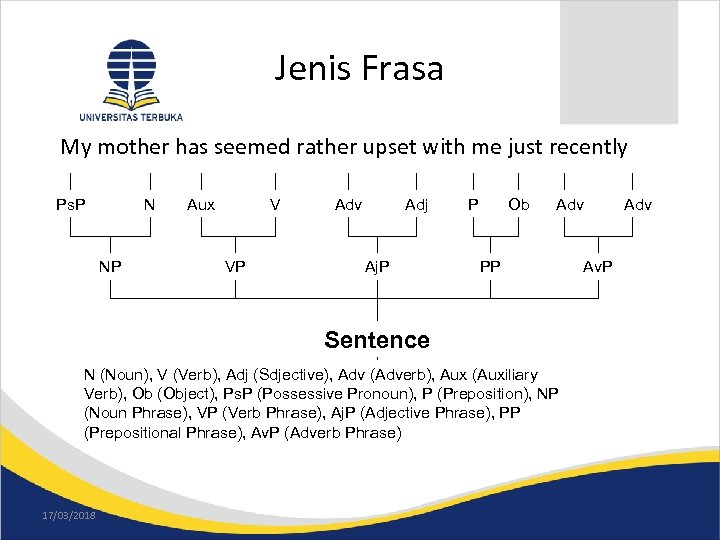 UNIVERSITAS TERBUKA

Jenis Frasa

My mother has seemed rather upset with me just recently

PsP N Aux V Adv Adj P Ob Adv Adv

NP VP AjP PP AvP

Sentence

N (Noun), V (Verb), Adj (Sdjective), Adv (Adverb), Aux (Auxiliary Verb), Ob (Object), PsP (Possessive Pronoun), P (Preposition), NP (Noun Phrase), VP (Verb Phrase), AjP (Adjective Phrase), PP (Prepositional Phrase), AvP (Adverb Phrase)

17/03/2018